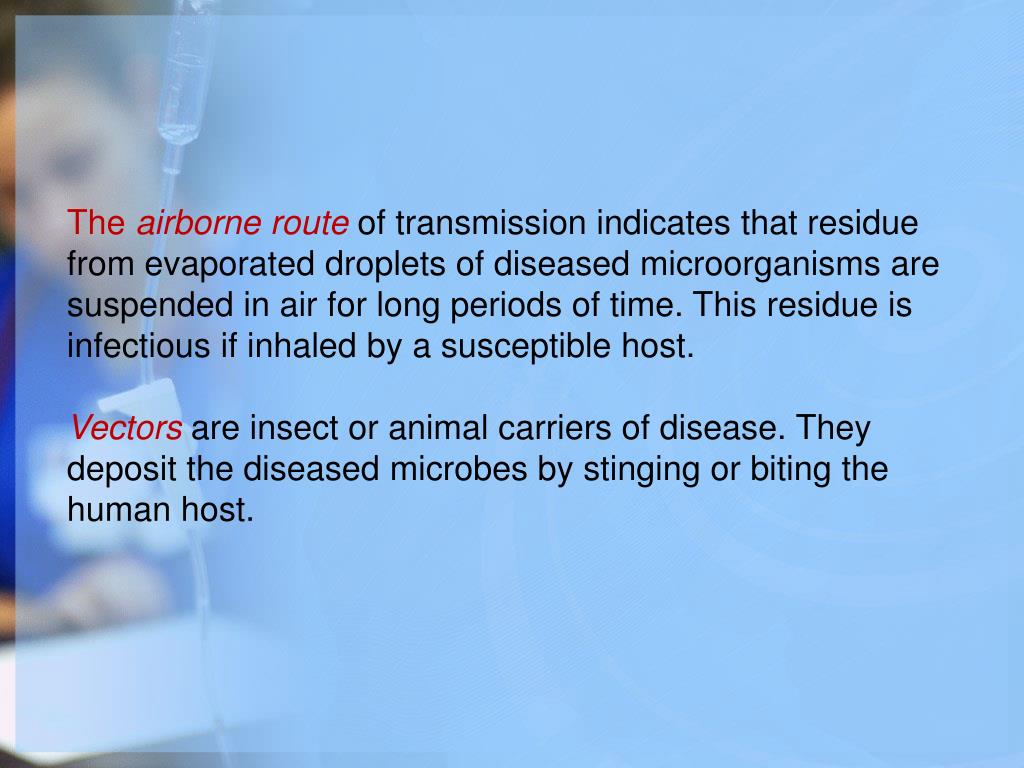 The airborne route of transmission indicates that residue from evaporated droplets of diseased microorganisms are suspended in air for long periods of time. This residue is infectious if inhaled by a susceptible host.

Vectors are insect or animal carriers of disease. They deposit the diseased microbes by stinging or biting the human host.